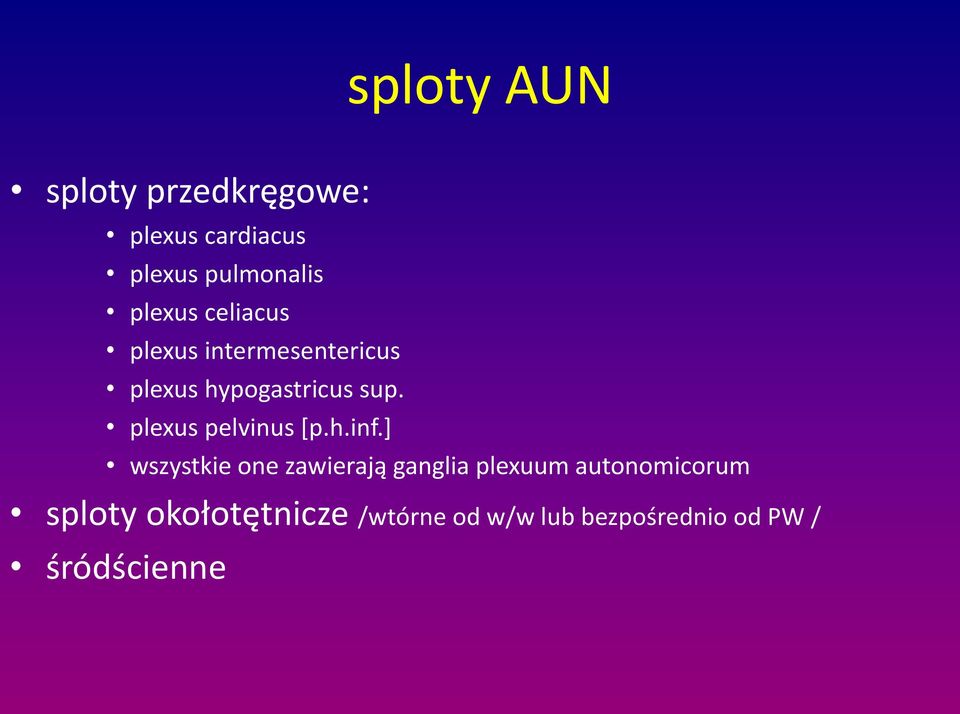 sploty AUN

• sploty przedkręgowe:
  • plexus cardiacus
  • plexus pulmonalis
  • plexus celiacus
  • plexus intermesentericus
  • plexus hypogastricus sup.
  • plexus pelvinus [p.h.inf.]
  • wszystkie one zawierają ganglia plexuum autonomicorum
• sploty okołotętnicze /wtórne od w/w lub bezpośrednio od PW /
• śródścienne